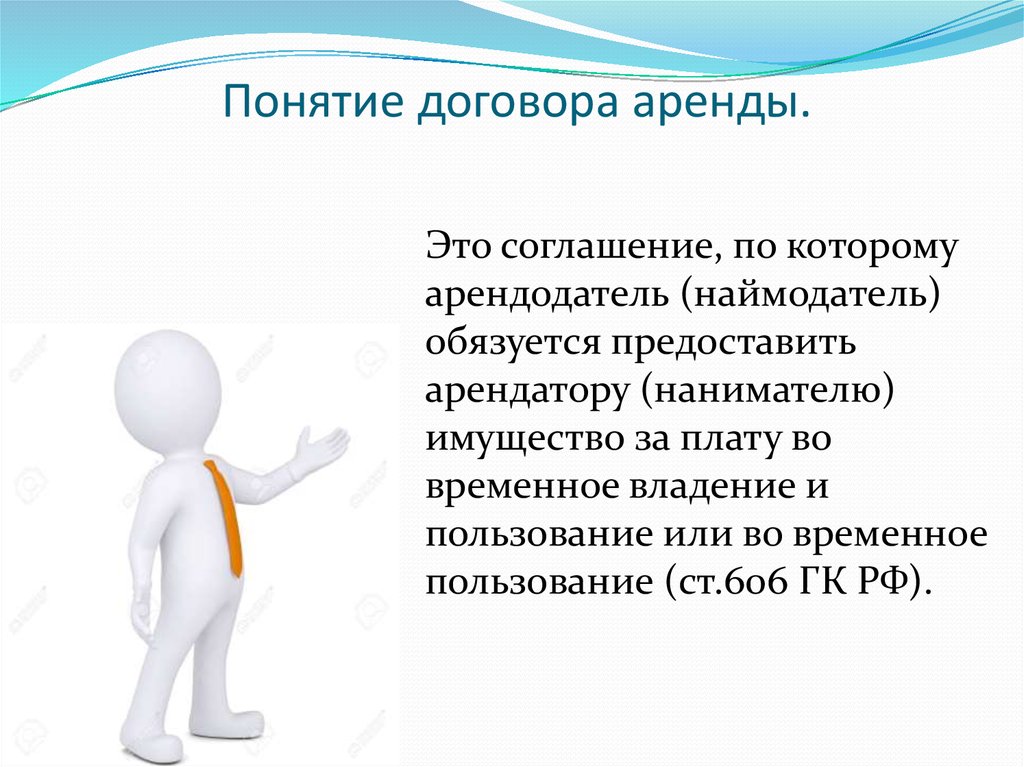 Понятие договора аренды.

Это соглашение, по которому арендодатель (наймодатель) обязуется предоставить арендатору (нанимателю) имущество за плату во временное владение и пользование или во временное пользование (ст.606 ГК РФ).